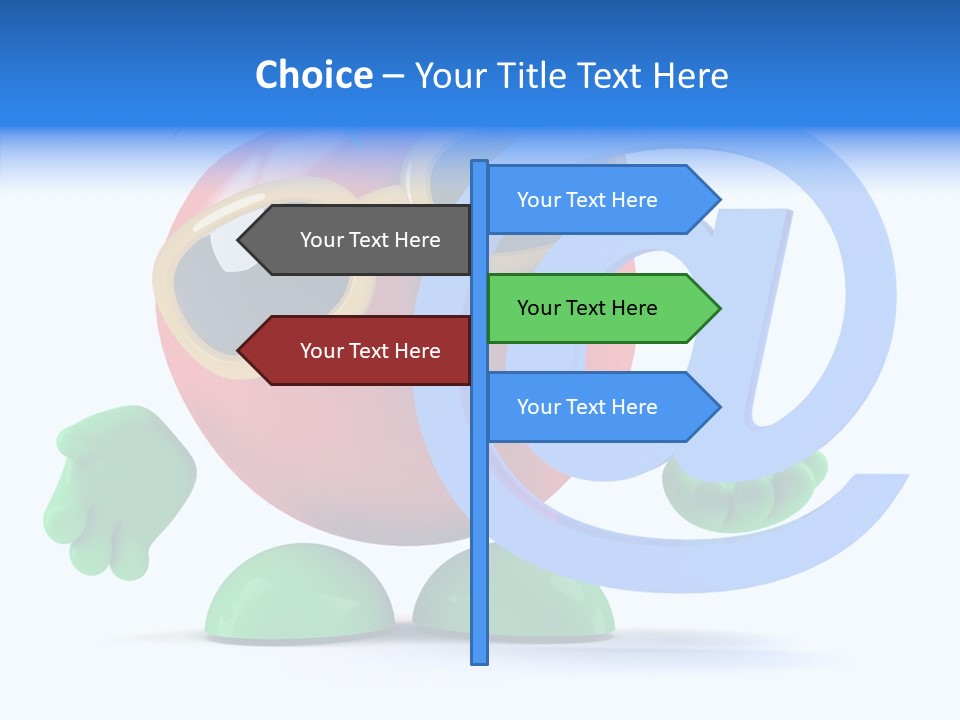 Choice – Your Title Text Here

Your Text Here

Your Text Here

Your Text Here

Your Text Here

Your Text Here